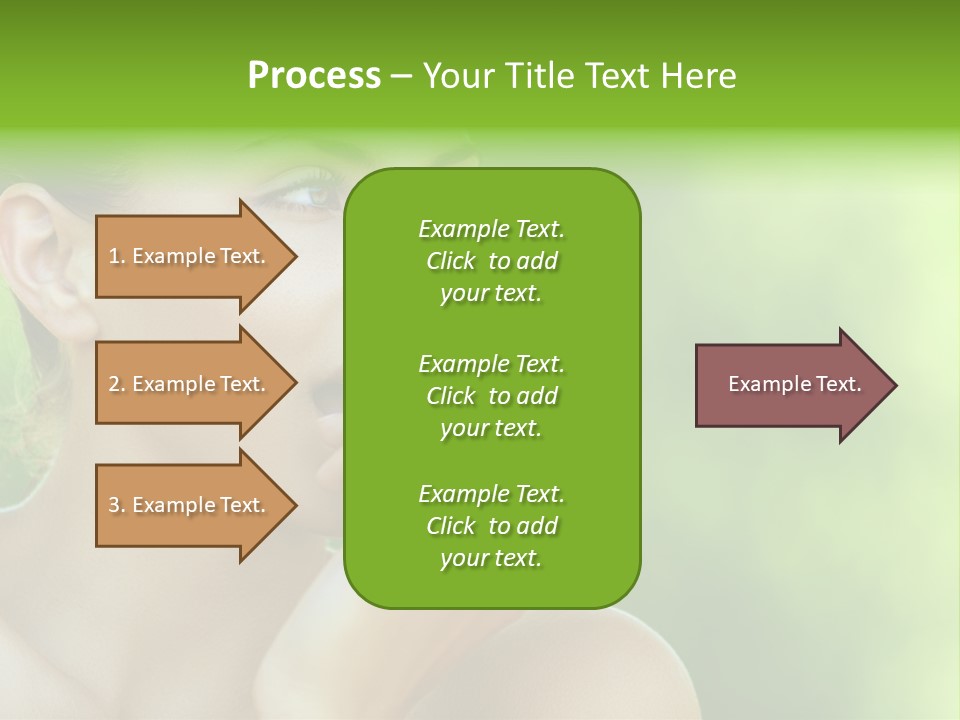 Process – Your Title Text Here

1. Example Text.

2. Example Text.

3. Example Text.

Example Text. Click to add your text.

Example Text. Click to add your text.

Example Text. Click to add your text.

Example Text.